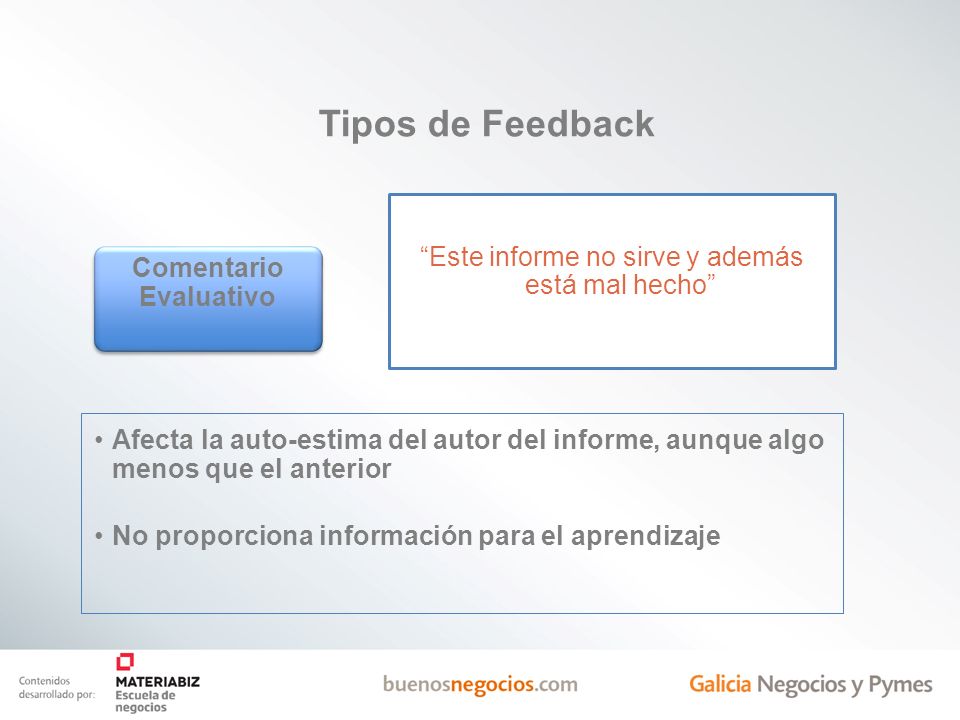 Tipos de Feedback

Comentario Evaluativo

“Este informe no sirve y además está mal hecho”

• Afecta la auto-estima del autor del informe, aunque algo menos que el anterior

• No proporciona información para el aprendizaje

Contenidos desarrollado por: MATERIABIZ Escuela de negocios

buenosnegocios.com

Galicia Negocios y Pymes